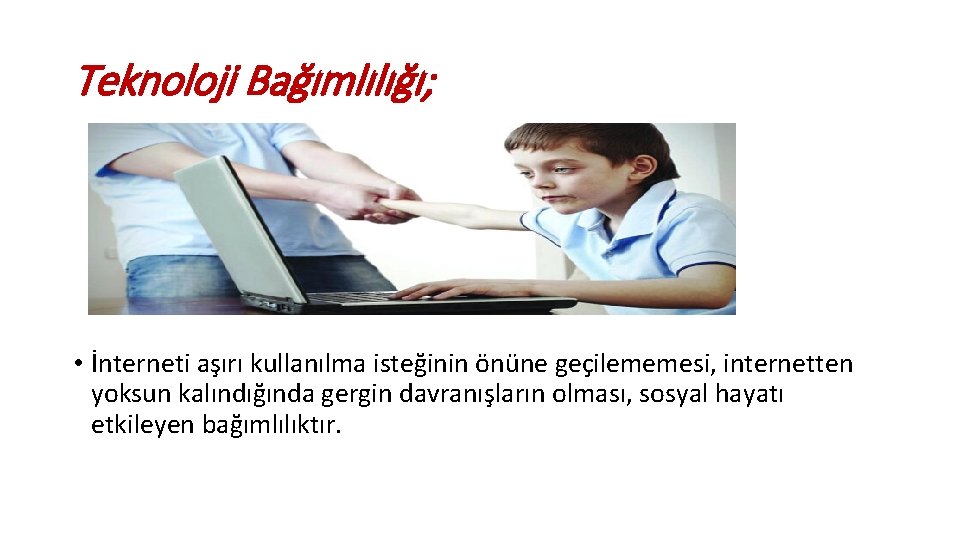 Teknoloji Bağımlılığı;

• İnterneti aşırı kullanılma isteğinin önüne geçilememesi, internetten yoksun kalındığında gergin davranışların olması, sosyal hayatı etkileyen bağımlılıktır.